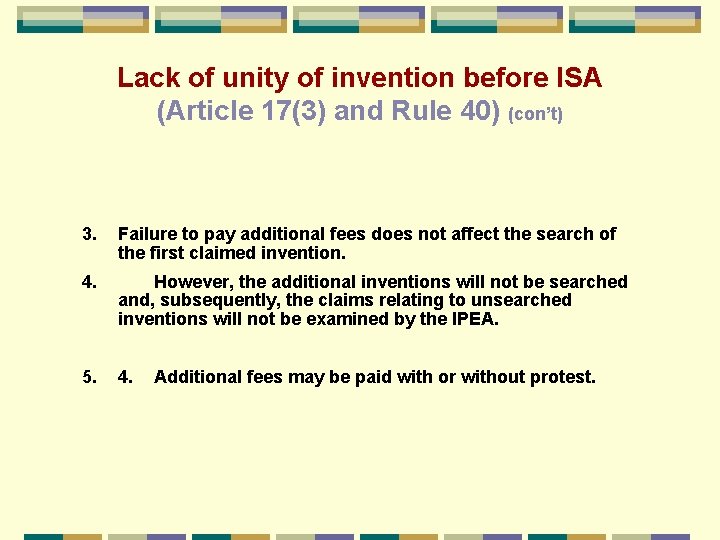 Lack of unity of invention before ISA
(Article 17(3) and Rule 40) (con't)

3. Failure to pay additional fees does not affect the search of the first claimed invention.

4. However, the additional inventions will not be searched and, subsequently, the claims relating to unsearched inventions will not be examined by the IPEA.

5. 4. Additional fees may be paid with or without protest.